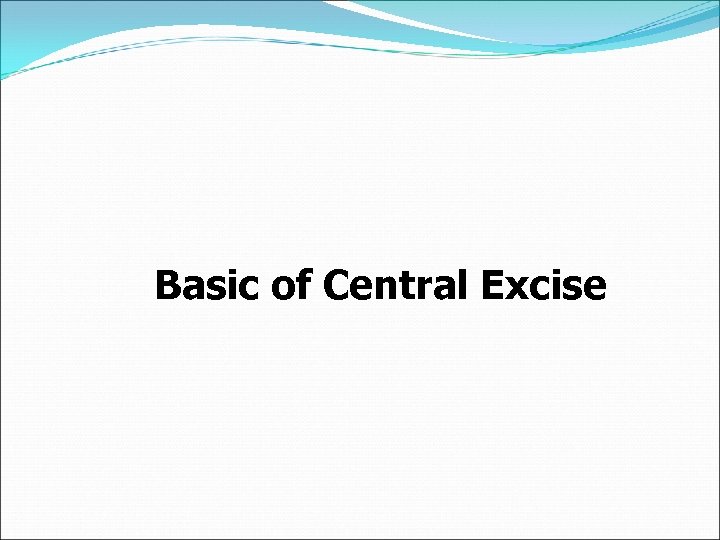 Basic of Central Excise